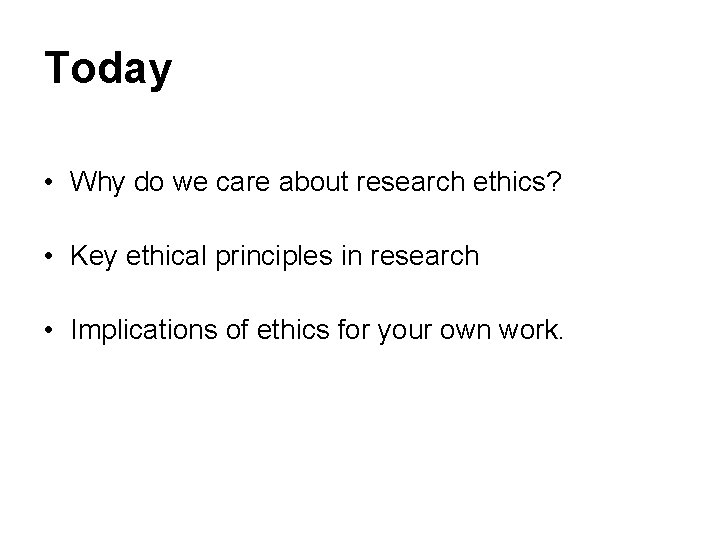 Today

• Why do we care about research ethics?

• Key ethical principles in research

• Implications of ethics for your own work.